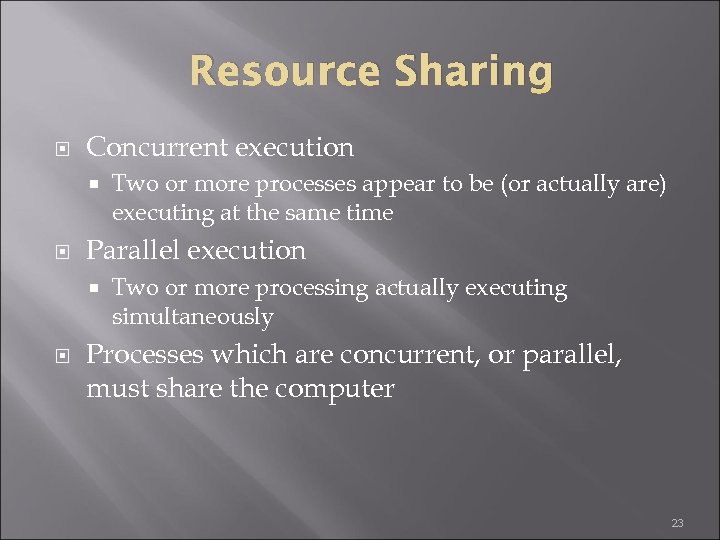 Resource Sharing

Concurrent execution

Two or more processes appear to be (or actually are) executing at the same time

Parallel execution

Two or more processing actually executing simultaneously

Processes which are concurrent, or parallel, must share the computer

23